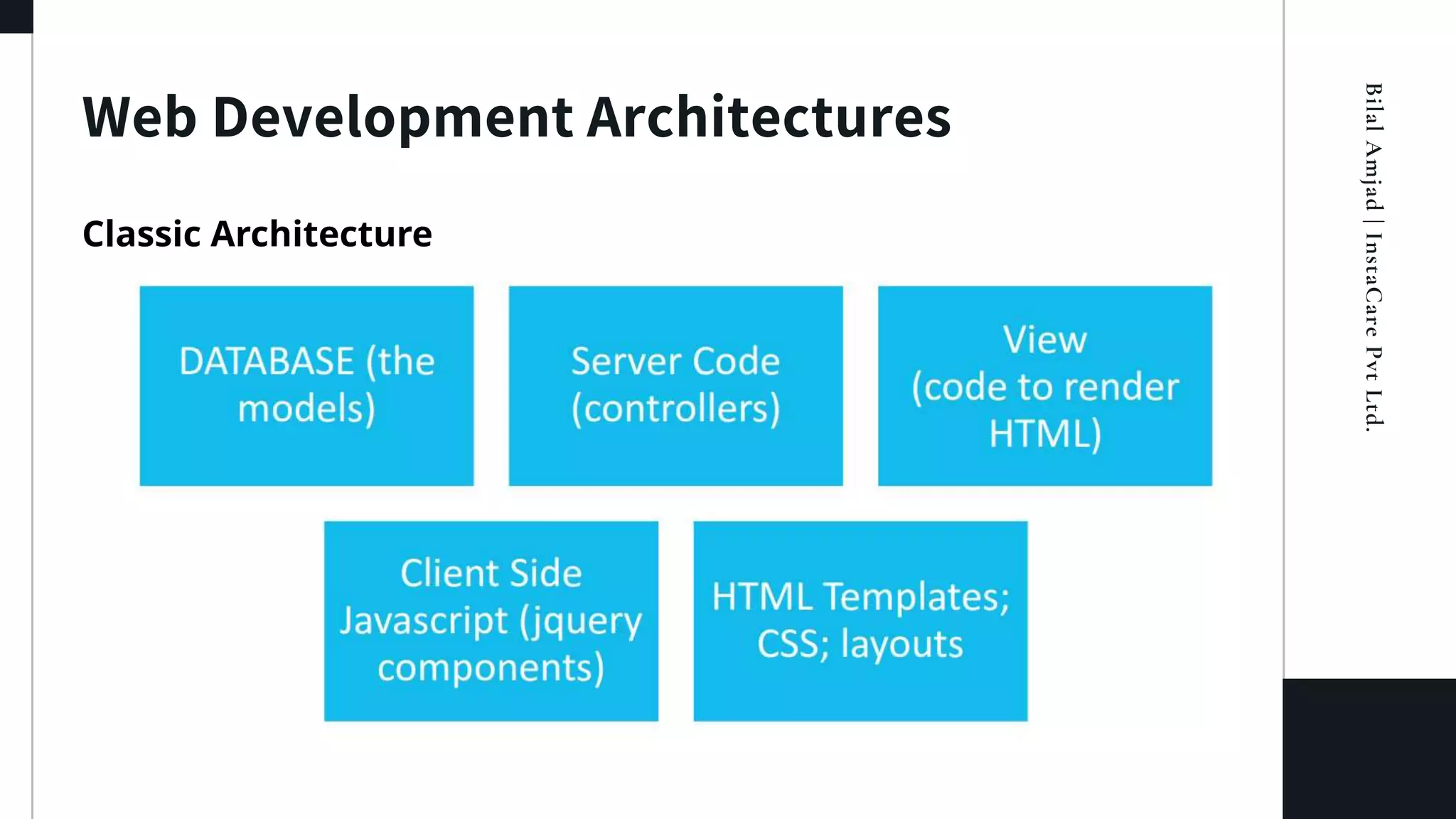 Web Development Architectures

Classic Architecture

DATABASE (the models)

Server Code (controllers)

View (code to render HTML)

Client Side Javascript (jquery components)

HTML Templates; CSS; layouts

Bilal Amjad | InstaCare Pvt Ltd.